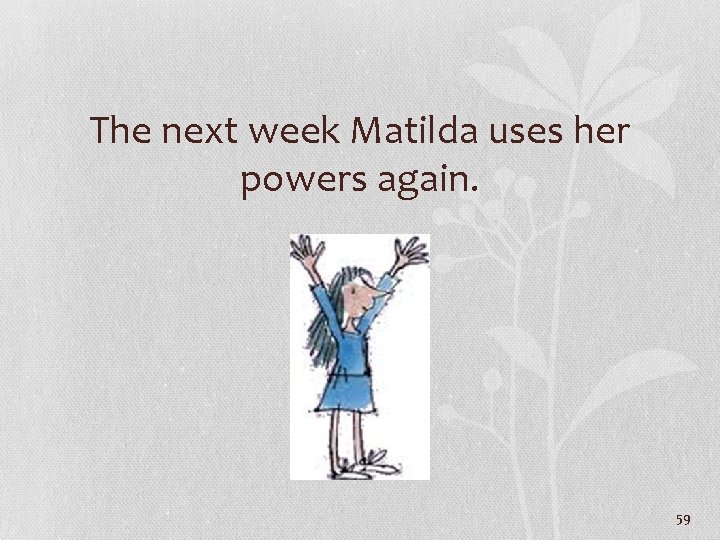 The next week Matilda uses her powers again.

59